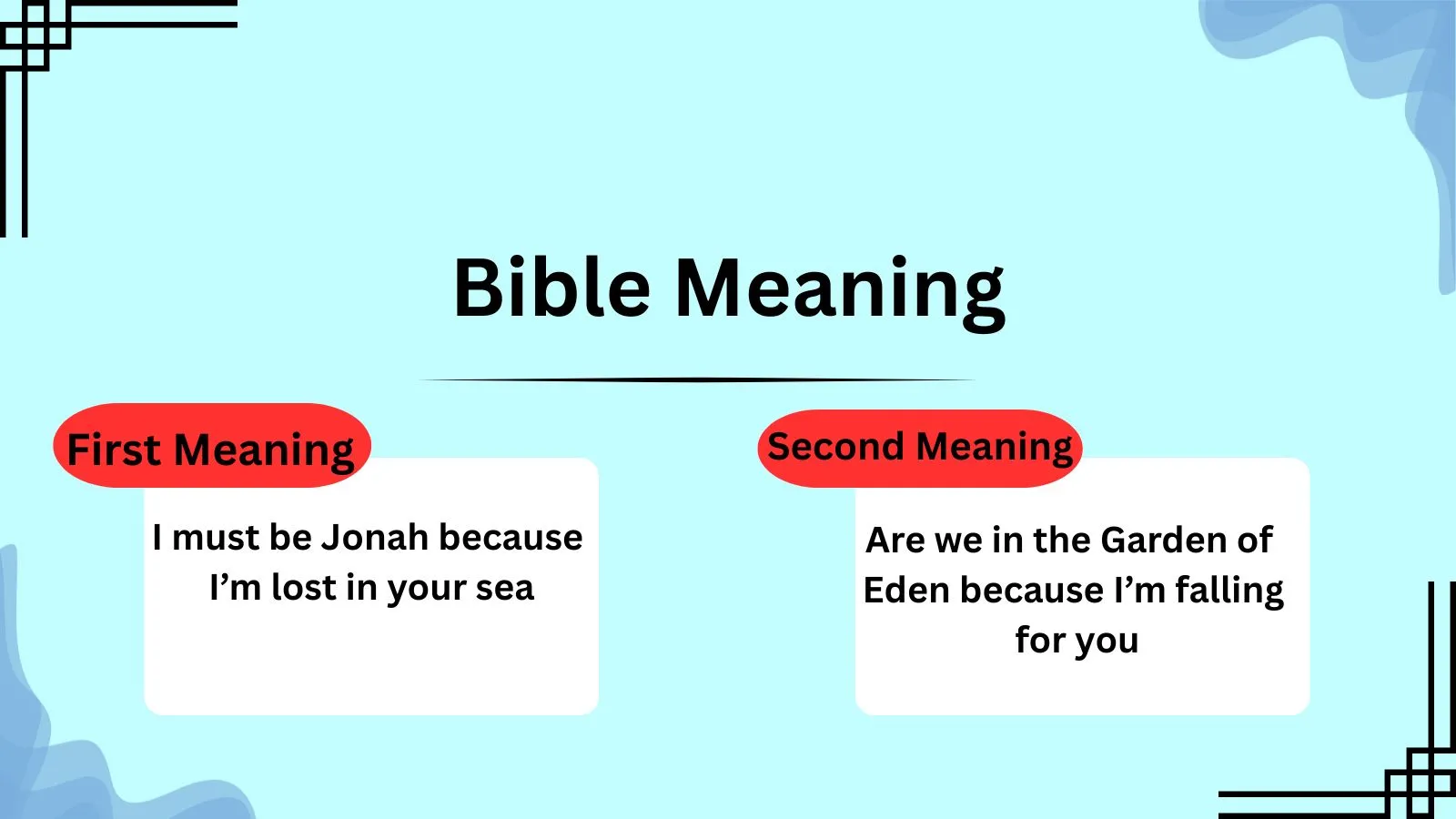 Bible Meaning

First Meaning

I must be Jonah because I’m lost in your sea

Second Meaning

Are we in the Garden of Eden because I’m falling for you